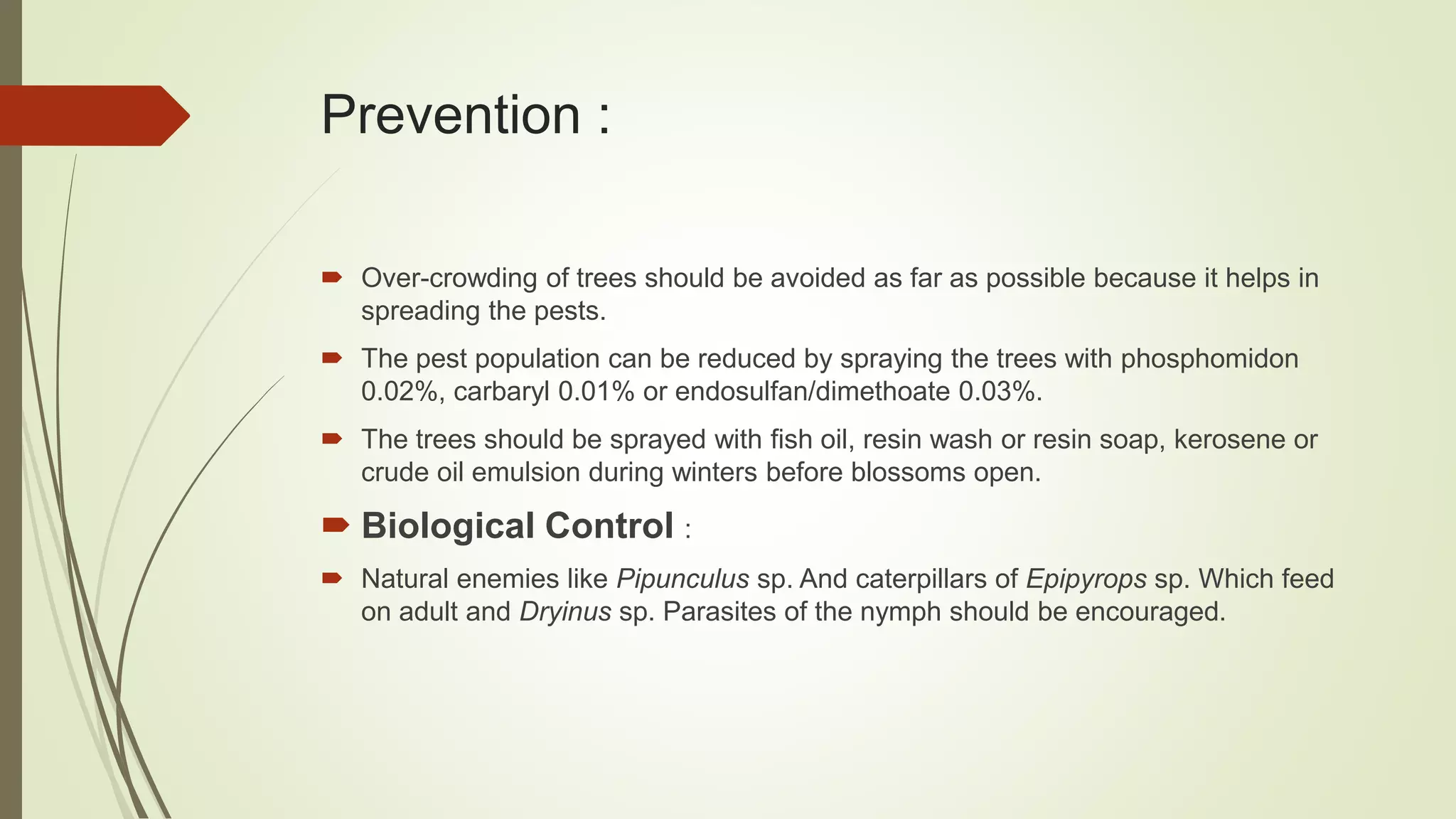 Prevention :

Over-crowding of trees should be avoided as far as possible because it helps in spreading the pests.

The pest population can be reduced by spraying the trees with phosphomidon 0.02%, carbaryl 0.01% or endosulfan/dimethoate 0.03%.

The trees should be sprayed with fish oil, resin wash or resin soap, kerosene or crude oil emulsion during winters before blossoms open.

Biological Control :

Natural enemies like Pipunculus sp. And caterpillars of Epipyrops sp. Which feed on adult and Dryinus sp. Parasites of the nymph should be encouraged.